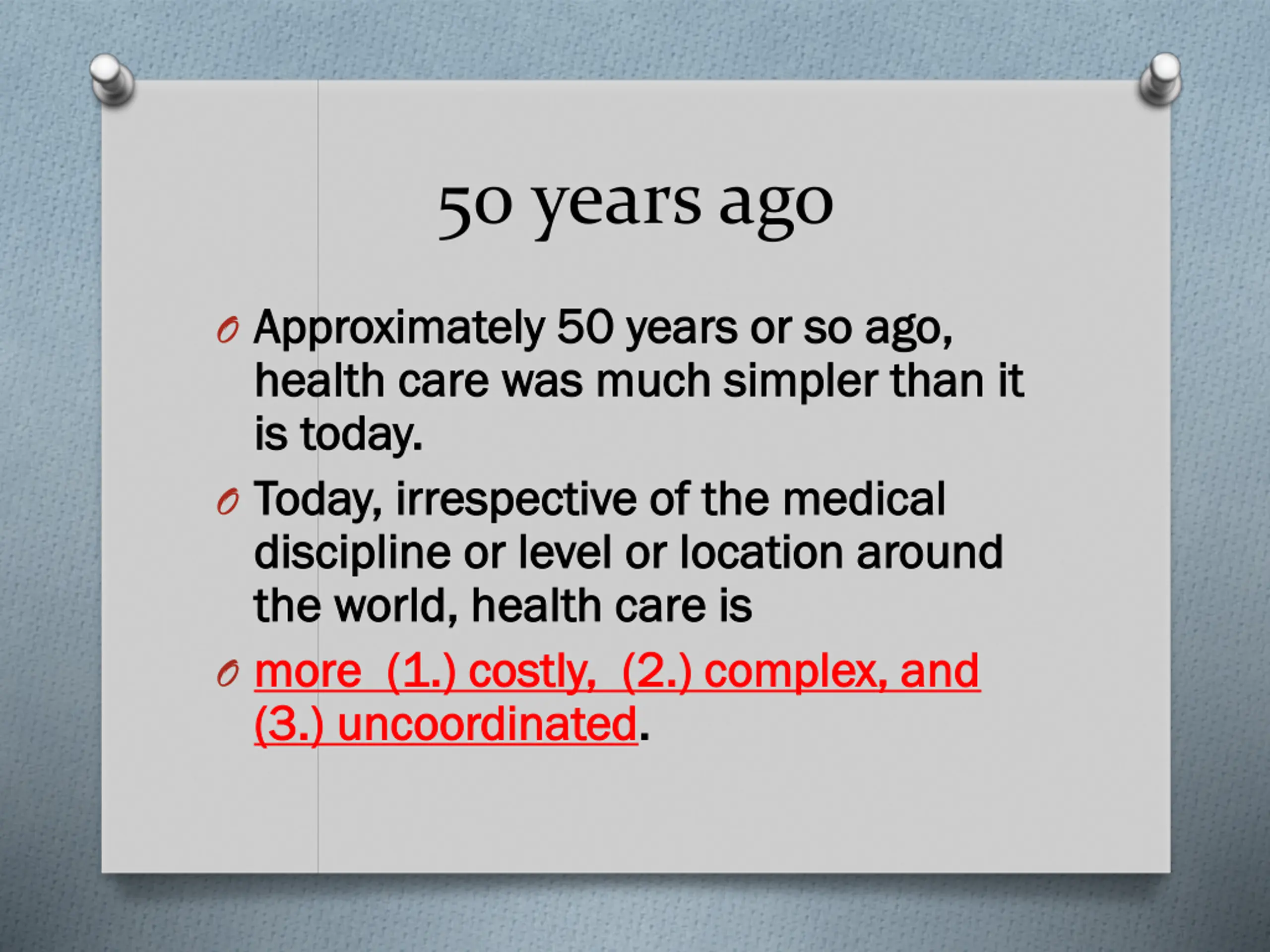 50 years ago

Approximately 50 years or so ago, health care was much simpler than it is today.

Today, irrespective of the medical discipline or level or location around the world, health care is

more (1.) costly, (2.) complex, and (3.) uncoordinated.